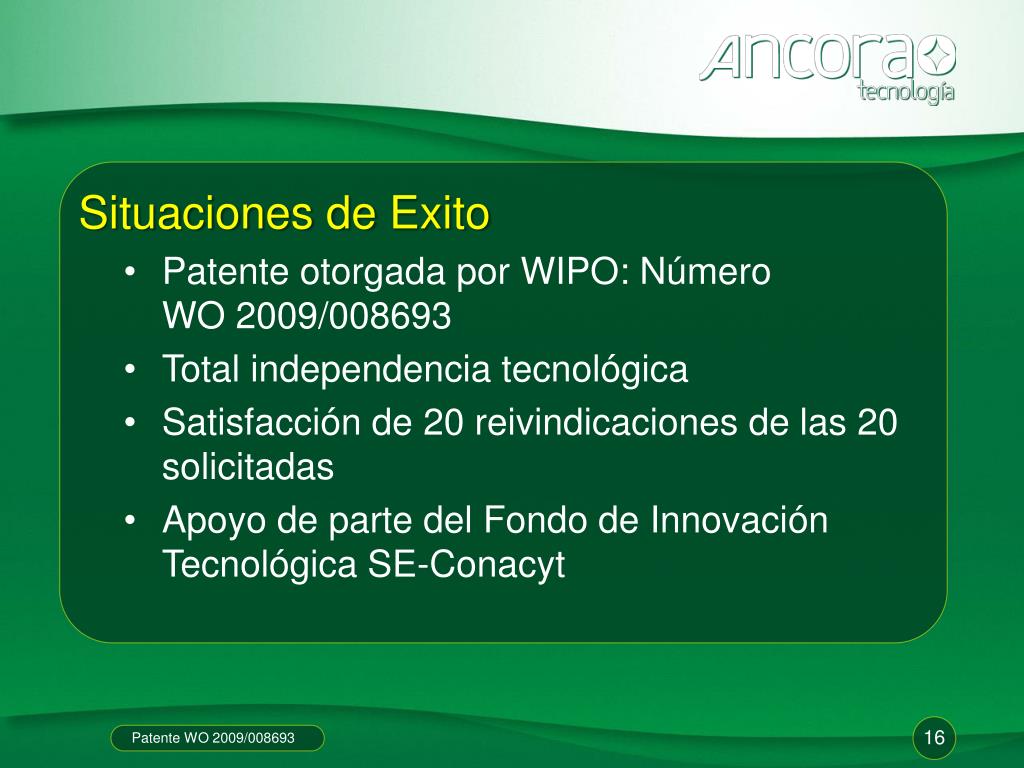 ANCORA
tecnología

Situaciones de Exito

• Patente otorgada por WIPO: Número WO 2009/008693
• Total independencia tecnológica
• Satisfacción de 20 reivindicaciones de las 20 solicitadas
• Apoyo de parte del Fondo de Innovación Tecnológica SE-Conacyt

Patente WO 2009/008693

16